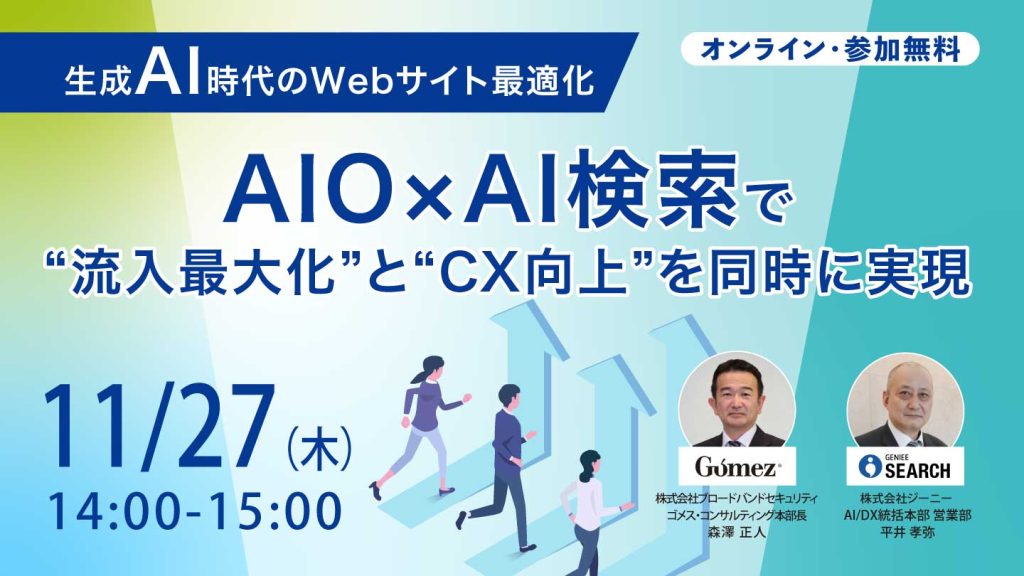 生成AI時代のWebサイト最適化

オンライン・参加無料

AIO×AI検索で
“流入最大化”と“CX向上”を同時に実現

11/27（木）
14:00-15:00

Gomez

株式会社ブロードバンドセキュリティ
ゴメス・コンサルティング本部長
森澤 正人

GENIEE SEARCH

株式会社ジーニー
AI/DX統括本部 営業部
平井 孝弥